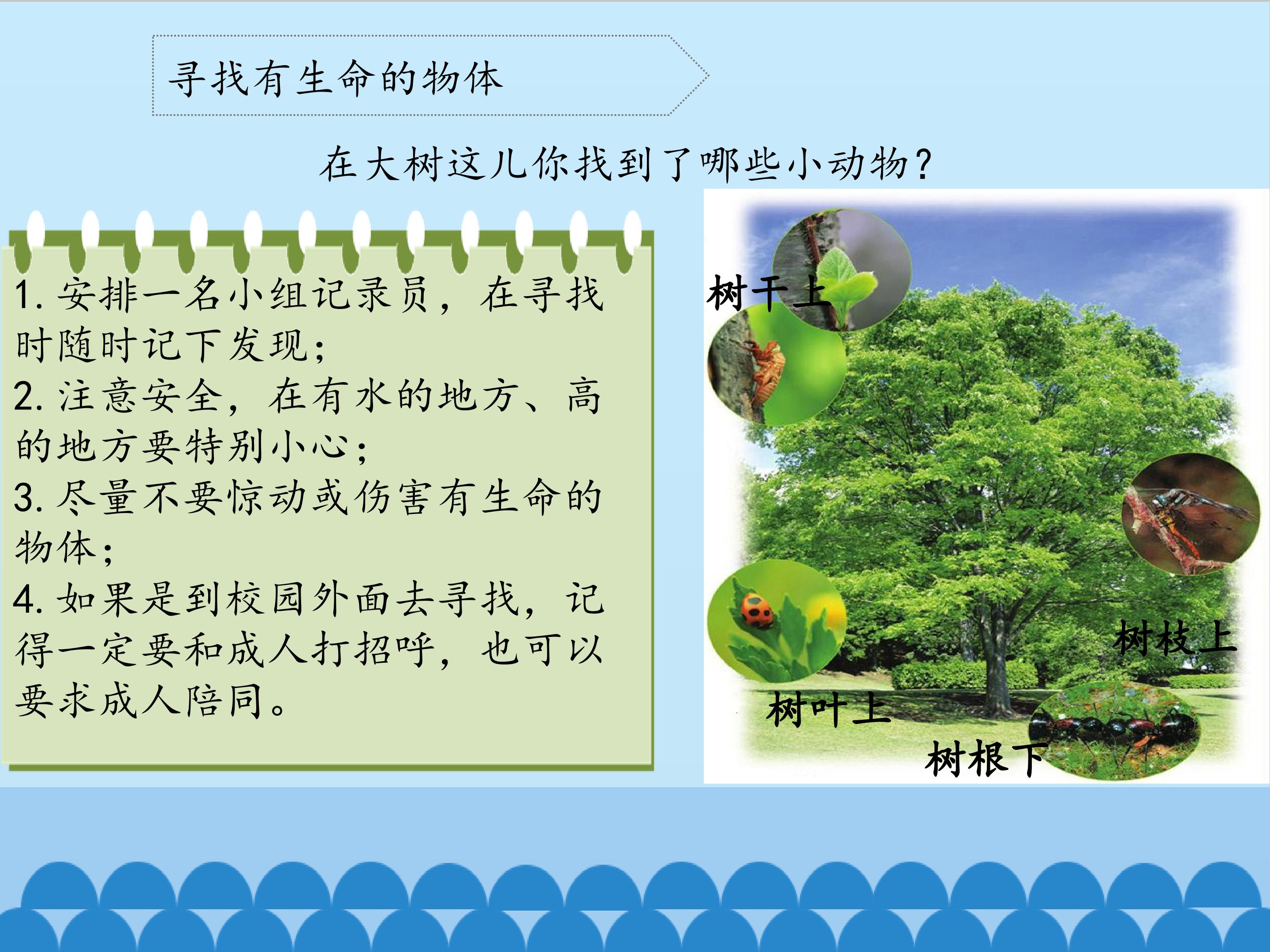 寻找有生命的物体

在大树这儿你找到了哪些小动物？

1. 安排一名小组记录员，在寻找时随时记下发现；
2. 注意安全，在有水的地方、高的地方要特别小心；
3. 尽量不要惊动或伤害有生命的物体；
4. 如果是到校园外面去寻找，记得一定要和成人打招呼，也可以要求成人陪同。

树干上

树枝上

树叶上

树根下